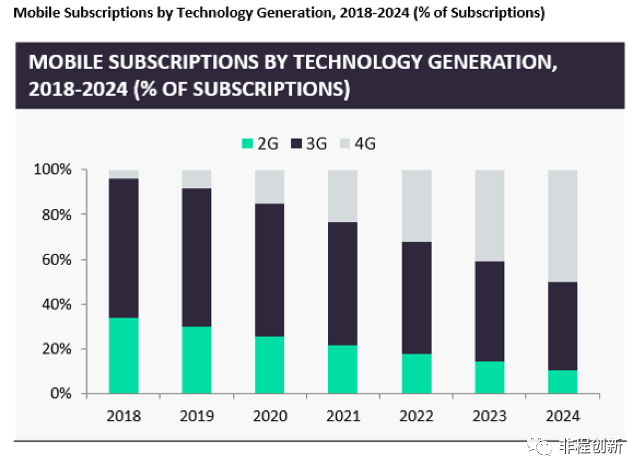 Mobile Subscriptions by Technology Generation, 2018-2024 (% of Subscriptions)

MOBILE SUBSCRIPTIONS BY TECHNOLOGY GENERATION, 2018-2024 (% OF SUBSCRIPTIONS)

2G 3G 4G

100%
80%
60%
40%
20%
0%

2018 2019 2020 2021 2022 2023 2024

非程创新